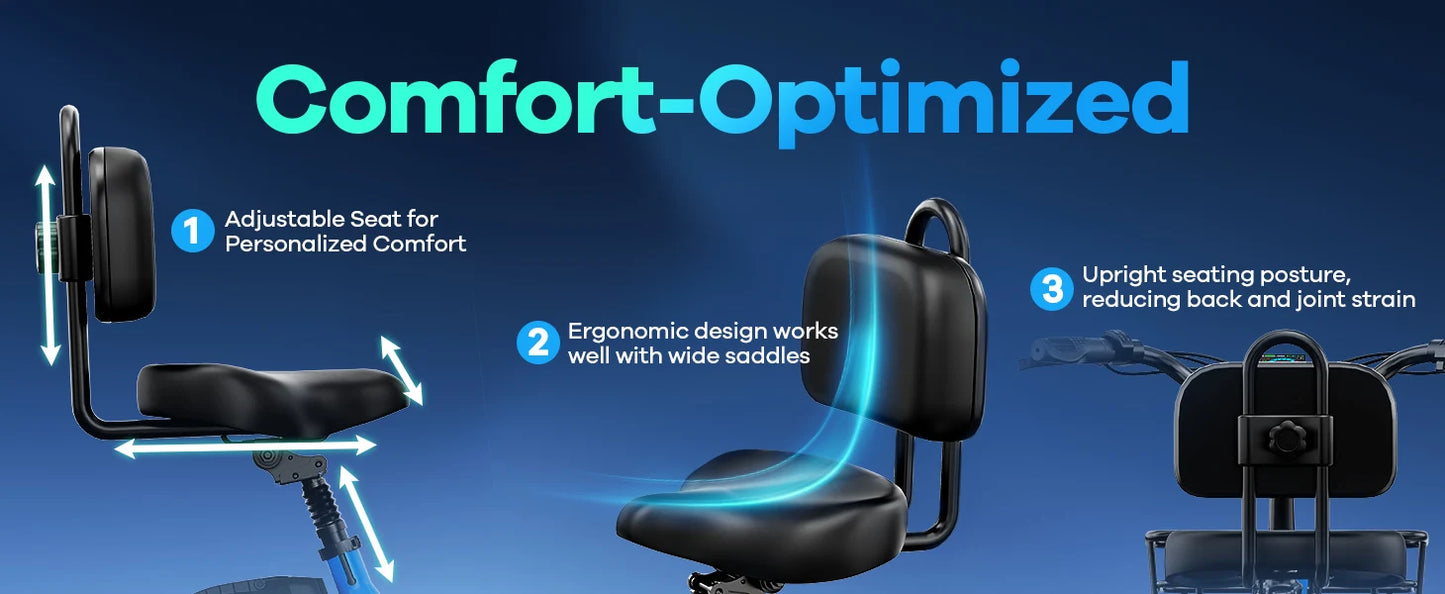 Comfort-Optimized

1 Adjustable Seat for Personalized Comfort

2 Ergonomic design works well with wide saddles

3 Upright seating posture, reducing back and joint strain